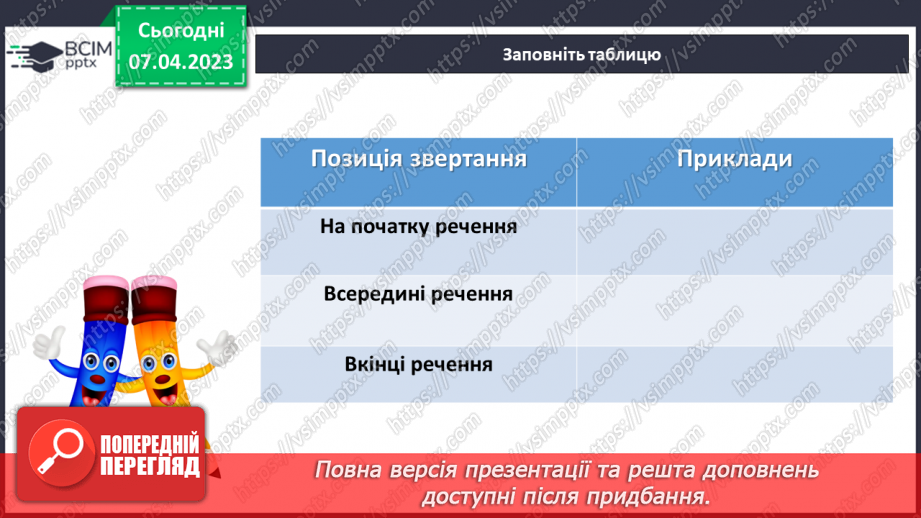 ВСІМ pptx

Сьогодні 07.04.2023

Заповніть таблицю

| Позиція звертання | Приклади |
|---|---|
| На початку речення | |
| Всередині речення | |
| Вкінці речення | |

ПОПЕРЕДНІЙ ПЕРЕГЛЯД

Повна версія презентації та решта доповнень доступні після придбання.

https://vsimpptx.com